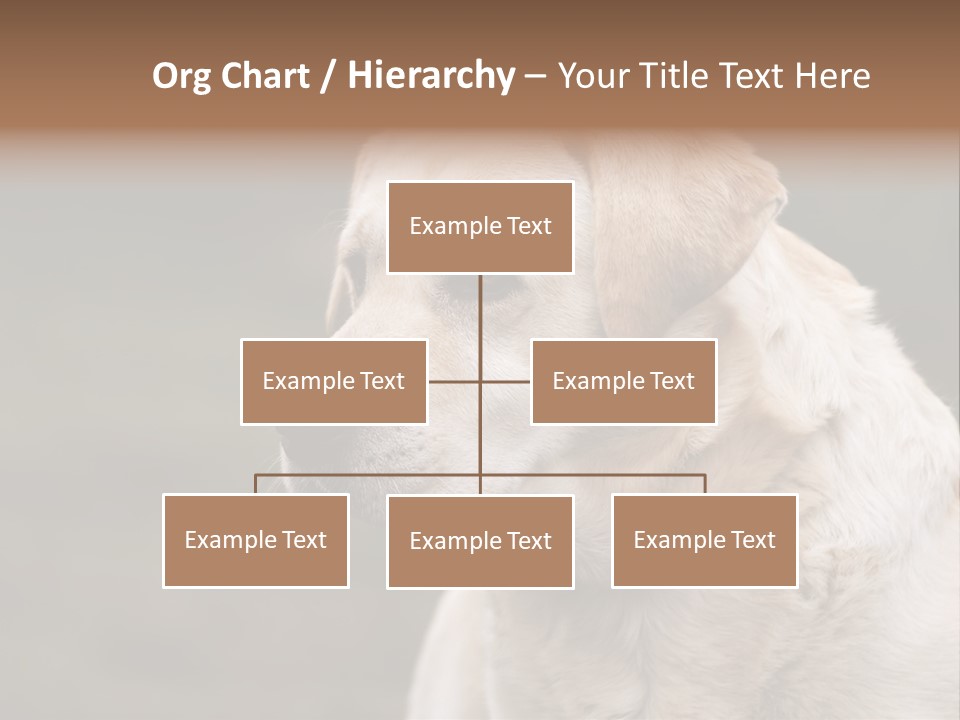 Org Chart / Hierarchy – Your Title Text Here

Example Text

Example Text

Example Text

Example Text

Example Text

Example Text